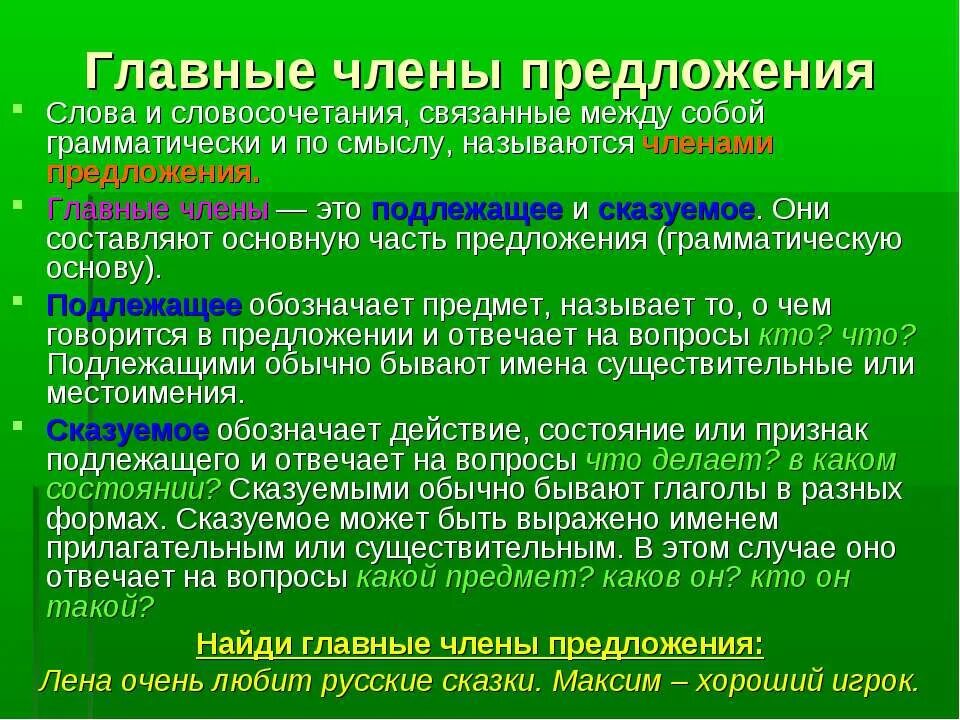 Главные члены предложения

Слова и словосочетания, связанные между собой грамматически и по смыслу, называются членами предложения.

Главные члены — это подлежащее и сказуемое. Они составляют основную часть предложения (грамматическую основу).

Подлежащее обозначает предмет, называет то, о чем говорится в предложении и отвечает на вопросы кто? что? Подлежащими обычно бывают имена существительные или местоимения.

Сказуемое обозначает действие, состояние или признак подлежащего и отвечает на вопросы что делает? в каком состоянии? Сказуемыми обычно бывают глаголы в разных формах. Сказуемое может быть выражено именем прилагательным или существительным. В этом случае оно отвечает на вопросы какой предмет? каков он? кто он такой?

Найди главные члены предложения:

Лена очень любит русские сказки. Максим – хороший игрок.